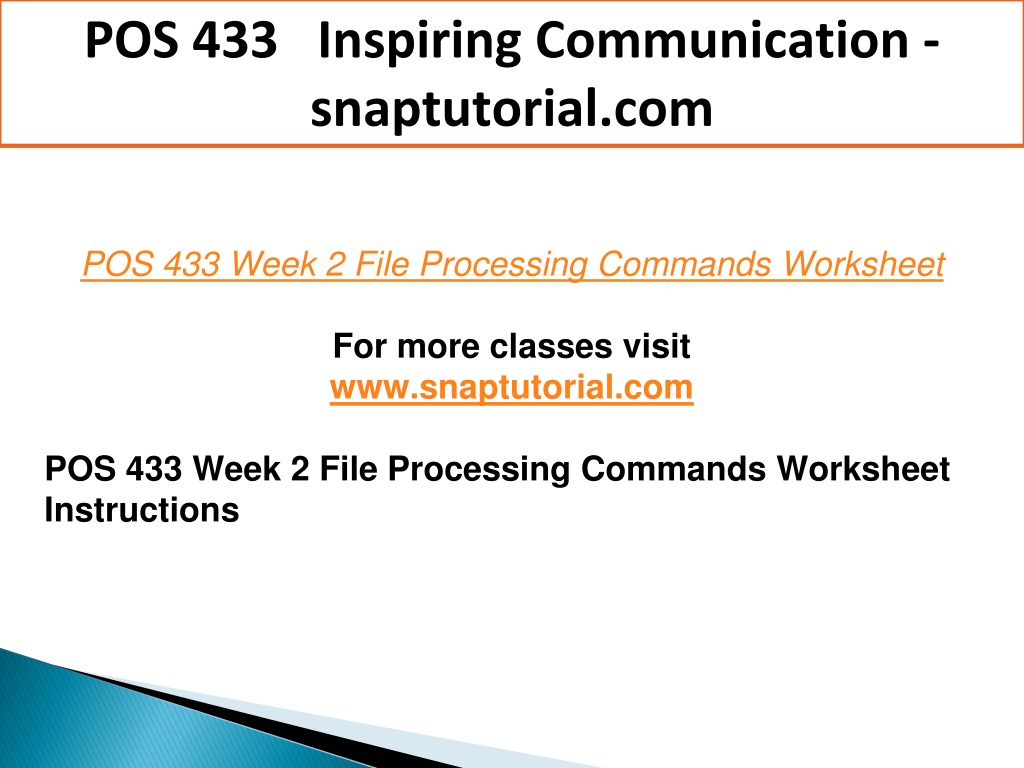 POS 433 Inspiring Communication - snaptutorial.com

POS 433 Week 2 File Processing Commands Worksheet

For more classes visit
www.snaptutorial.com

POS 433 Week 2 File Processing Commands Worksheet Instructions